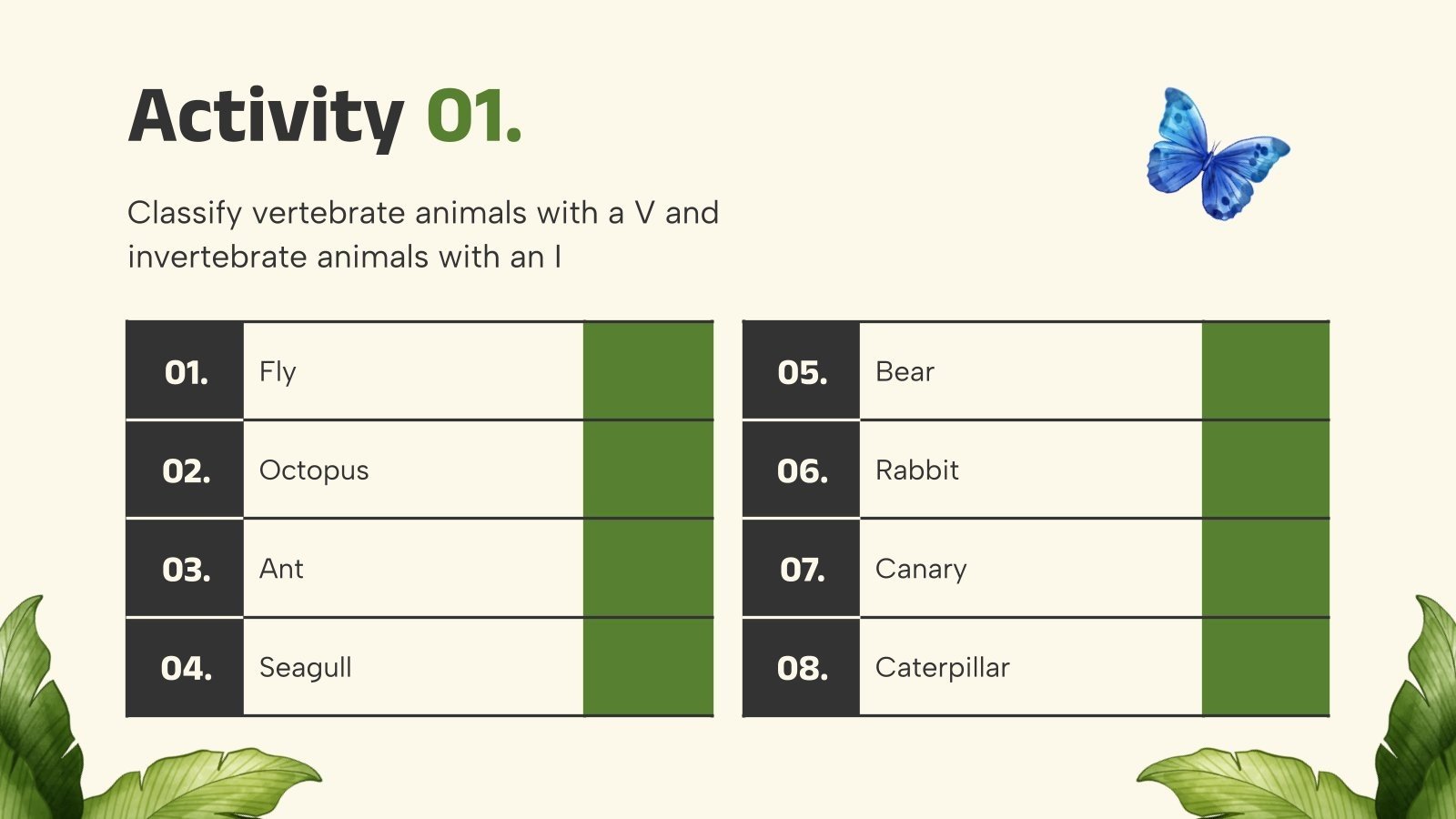 Activity 01.

Classify vertebrate animals with a V and invertebrate animals with an I

| 01. | Fly | |
|---|---|---|
| 02. | Octopus | |
| 03. | Ant | |
| 04. | Seagull | |

| 05. | Bear | |
|---|---|---|
| 06. | Rabbit | |
| 07. | Canary | |
| 08. | Caterpillar | |